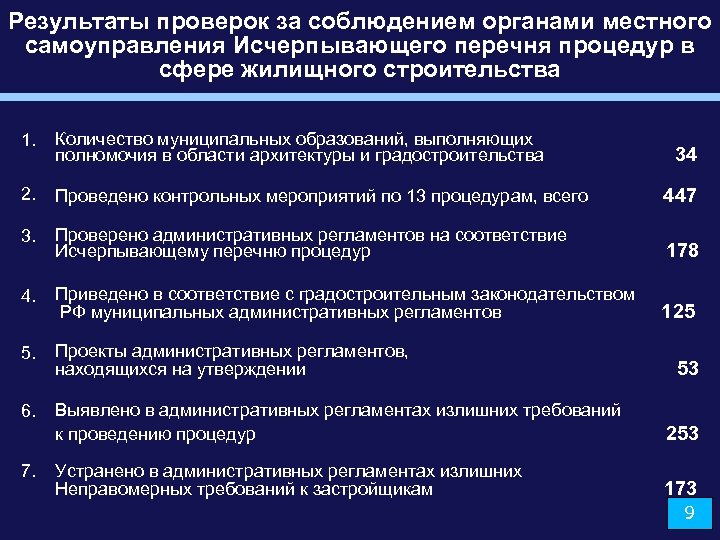 Результаты проверок за соблюдением органами местного самоуправления Исчерпывающего перечня процедур в сфере жилищного строительства

1. Количество муниципальных образований, выполняющих полномочия в области архитектуры и градостроительства 34

2. Проведено контрольных мероприятий по 13 процедурам, всего 447

3. Проверено административных регламентов на соответствие Исчерпывающему перечню процедур 178

4. Приведено в соответствие с градостроительным законодательством РФ муниципальных административных регламентов 125

5. Проекты административных регламентов, находящихся на утверждении 53

6. Выявлено в административных регламентах излишних требований к проведению процедур 253

7. Устранено в административных регламентах излишних Неправомерных требований к застройщикам 173

9